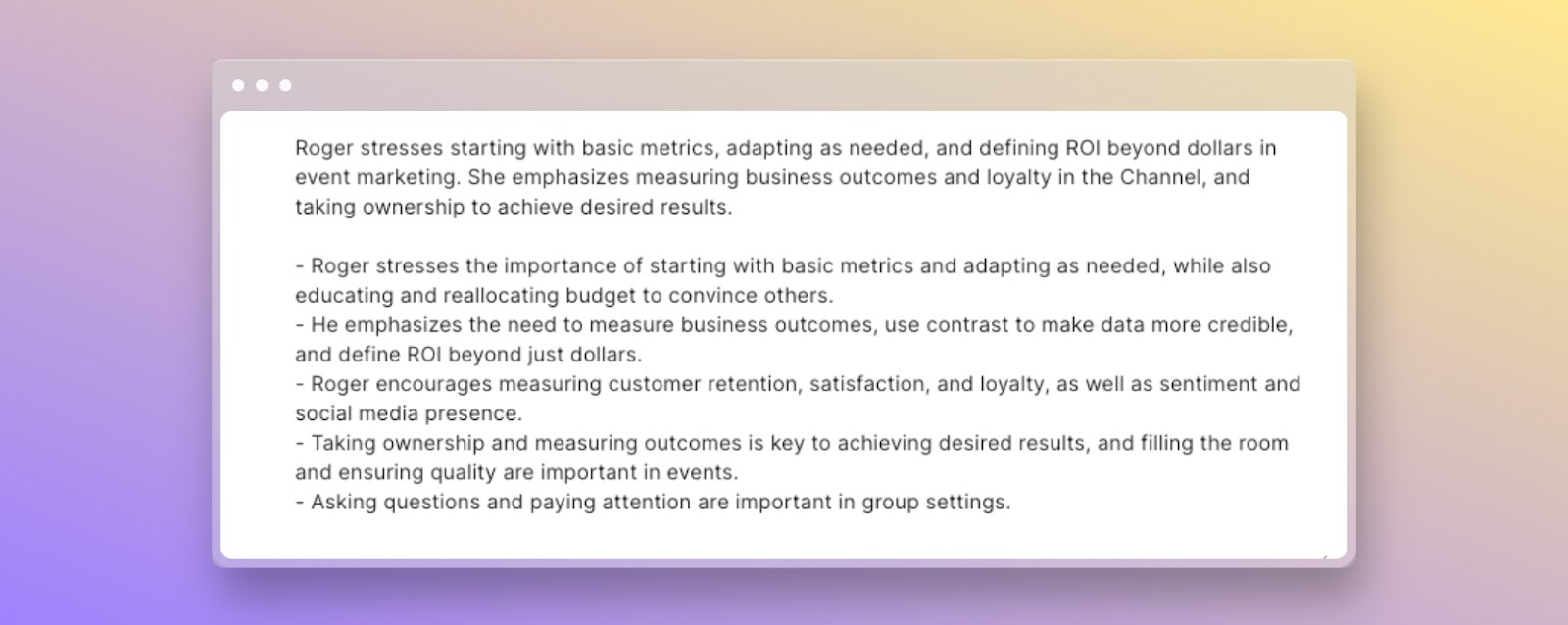 Roger stresses starting with basic metrics, adapting as needed, and defining ROI beyond dollars in event marketing. She emphasizes measuring business outcomes and loyalty in the Channel, and taking ownership to achieve desired results.

- Roger stresses the importance of starting with basic metrics and adapting as needed, while also educating and reallocating budget to convince others.
- He emphasizes the need to measure business outcomes, use contrast to make data more credible, and define ROI beyond just dollars.
- Roger encourages measuring customer retention, satisfaction, and loyalty, as well as sentiment and social media presence.
- Taking ownership and measuring outcomes is key to achieving desired results, and filling the room and ensuring quality are important in events.
- Asking questions and paying attention are important in group settings.